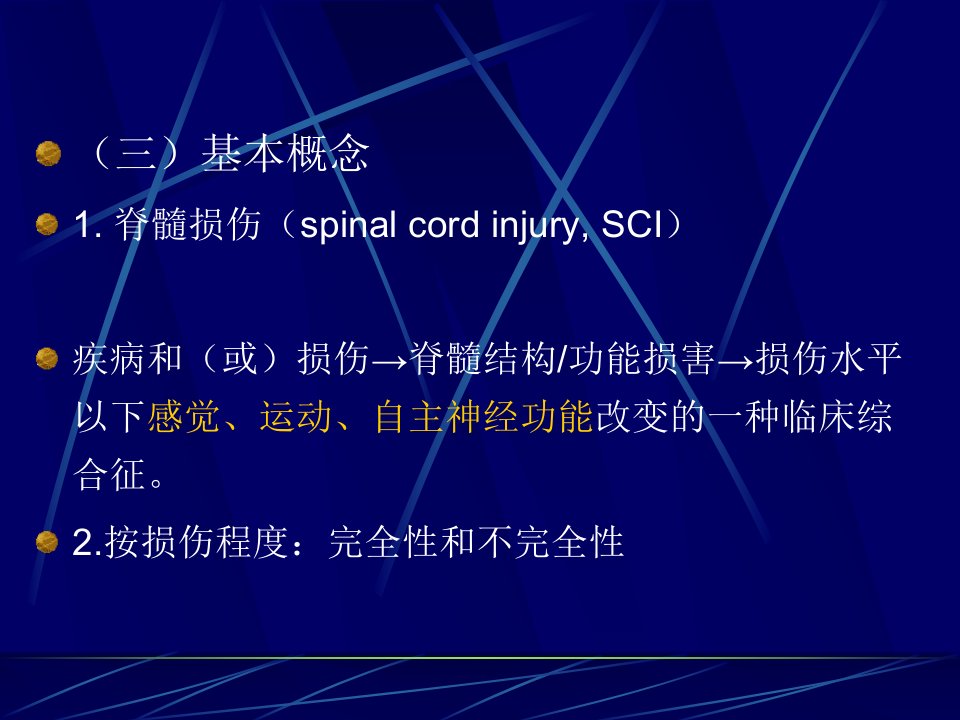 • （三）基本概念

• 1.脊髓损伤（spinal cord injury, SCI）

• 疾病和（或）损伤→脊髓结构/功能损害→损伤水平以下感觉、运动、自主神经功能改变的一种临床综合征。

• 2.按损伤程度：完全性和不完全性